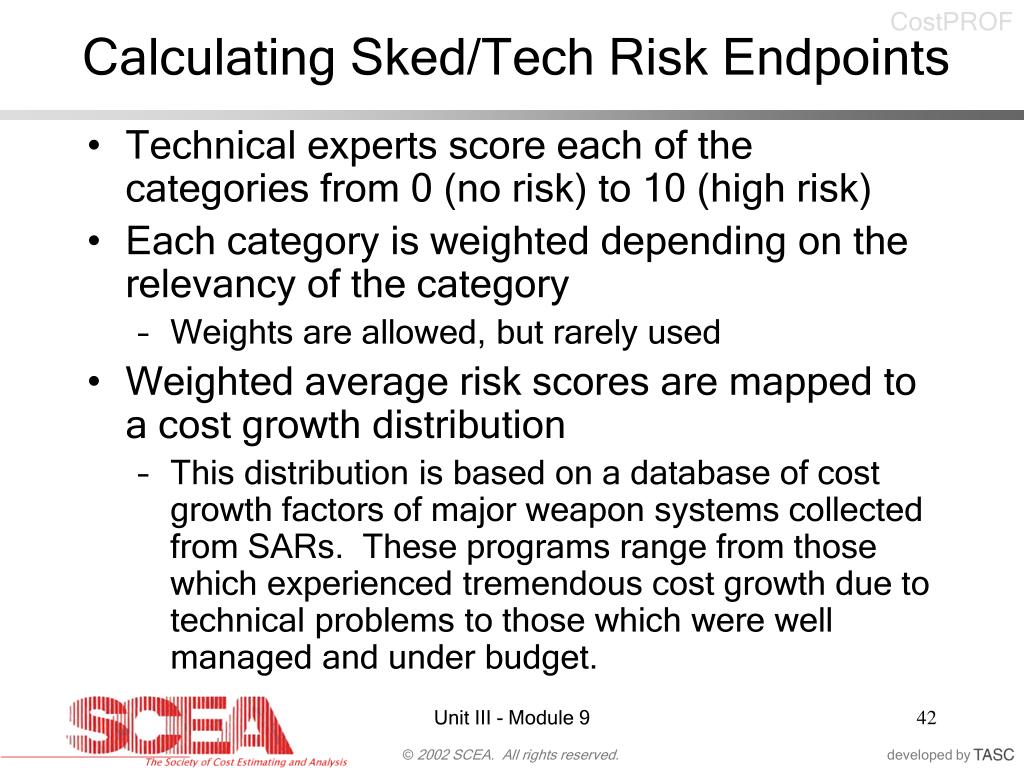 CostPROF

Calculating Sked/Tech Risk Endpoints

• Technical experts score each of the categories from 0 (no risk) to 10 (high risk)
• Each category is weighted depending on the relevancy of the category
– Weights are allowed, but rarely used
• Weighted average risk scores are mapped to a cost growth distribution
– This distribution is based on a database of cost growth factors of major weapon systems collected from SARs. These programs range from those which experienced tremendous cost growth due to technical problems to those which were well managed and under budget.

SCEA
The Society of Cost Estimating and Analysis

Unit III - Module 9

42

© 2002 SCEA. All rights reserved.

developed by TASC